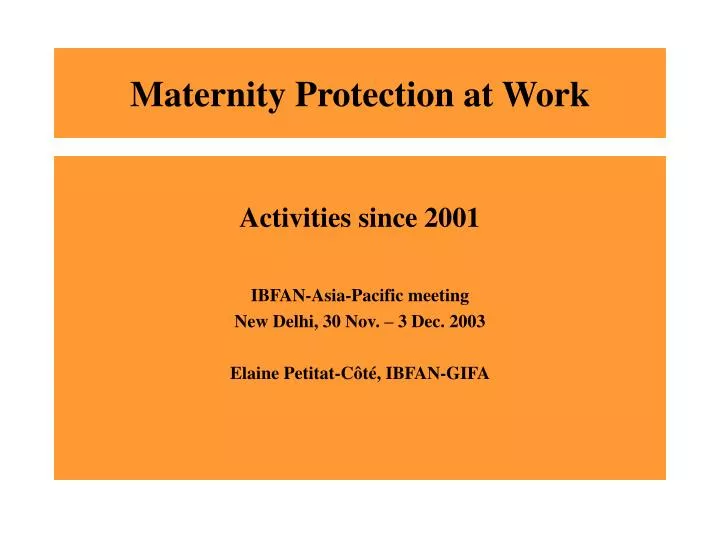 Maternity Protection at Work

Activities since 2001

IBFAN-Asia-Pacific meeting
New Delhi, 30 Nov. – 3 Dec. 2003

Elaine Petitat-Côté, IBFAN-GIFA